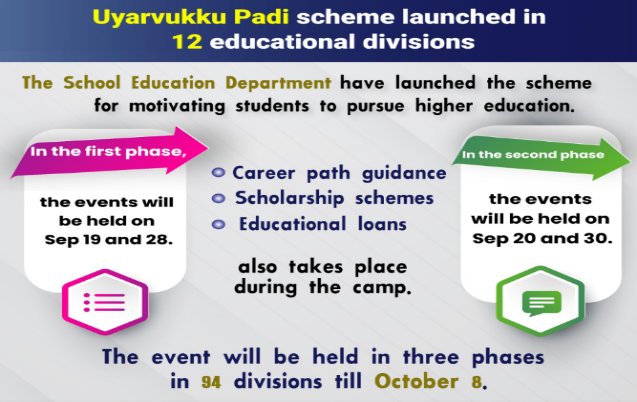 Uyarvukku Padi scheme launched in 12 educational divisions

The School Education Department have launched the scheme for motivating students to pursue higher education.

In the first phase,

the events will be held on Sep 19 and 28.

Career path guidance
Scholarship schemes
Educational loans

also takes place during the camp.

In the second phase

the events will be held on Sep 20 and 30.

The event will be held in three phases in 94 divisions till October 8.